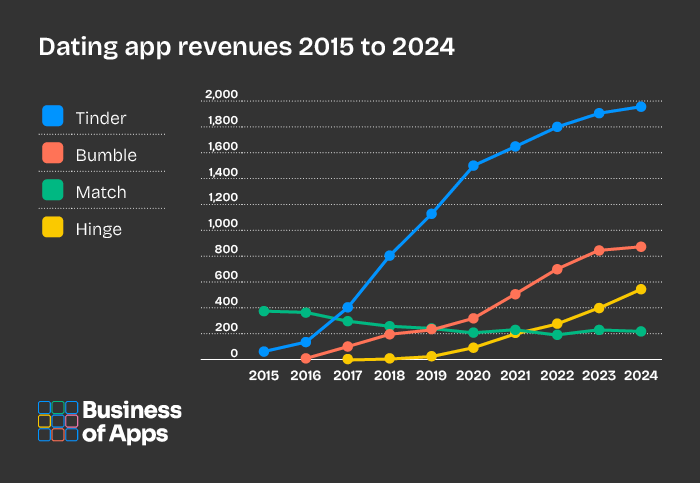 Dating app revenues 2015 to 2024

Tinder
Bumble
Match
Hinge

2,000
1,800
1,600
1,400
1,200
1,000
800
600
400
200
0

2015 2016 2017 2018 2019 2020 2021 2022 2023 2024

Business of Apps